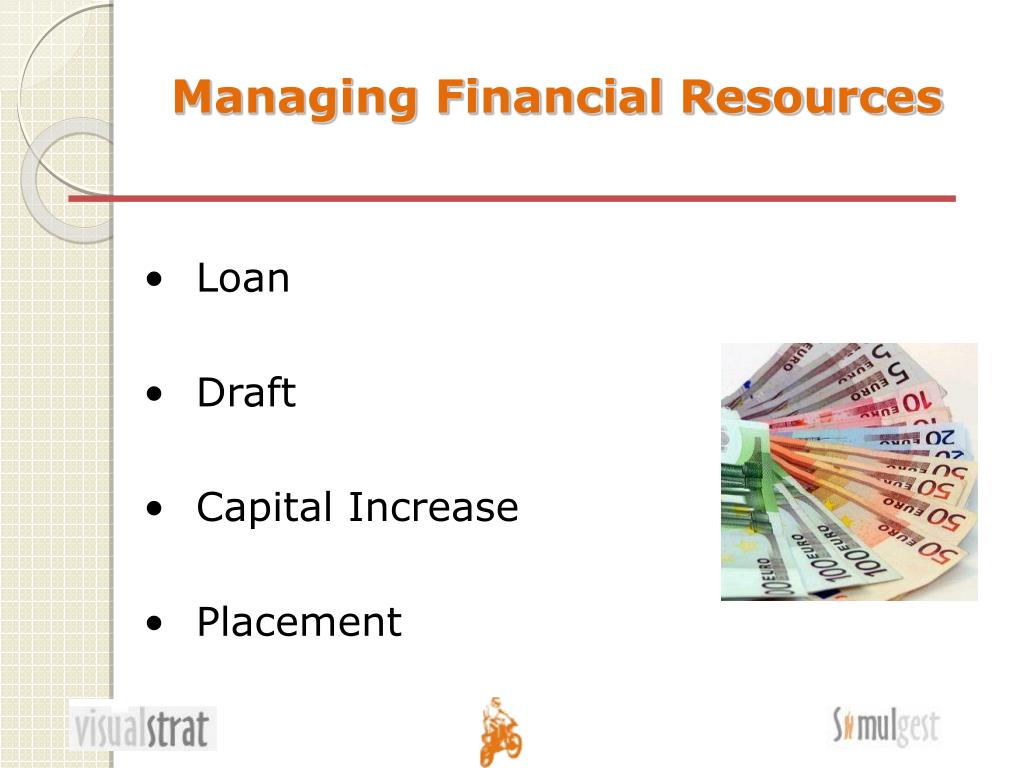 Managing Financial Resources

• Loan

• Draft

• Capital Increase

• Placement

visualstrat

Simulgest